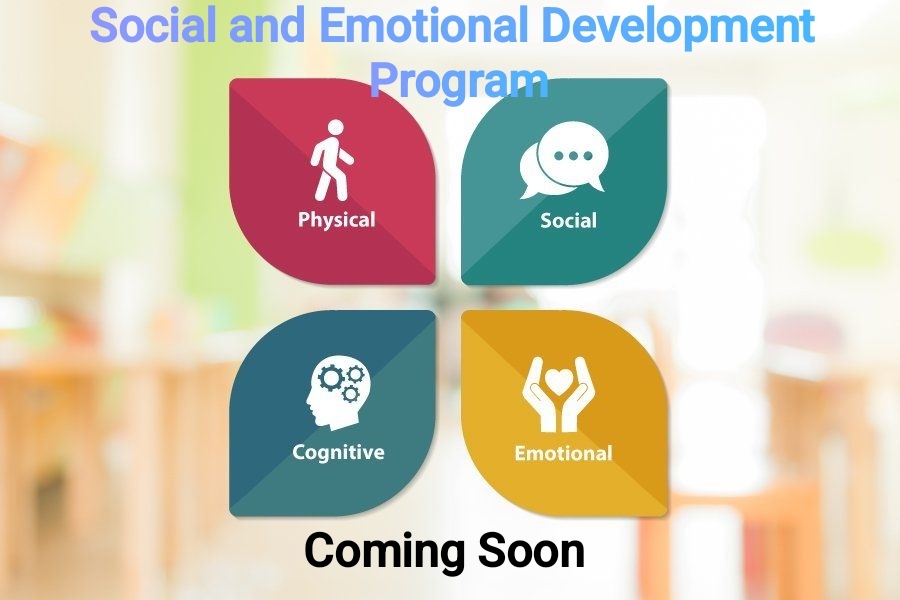 Social and Emotional Development Program

Physical

Social

Cognitive

Emotional

Coming Soon